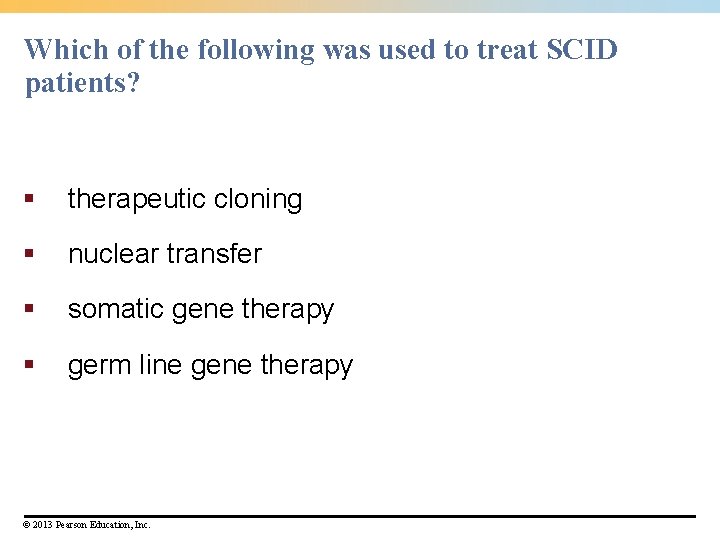 Which of the following was used to treat SCID patients?

▪ therapeutic cloning

▪ nuclear transfer

▪ somatic gene therapy

▪ germ line gene therapy

© 2013 Pearson Education, Inc.